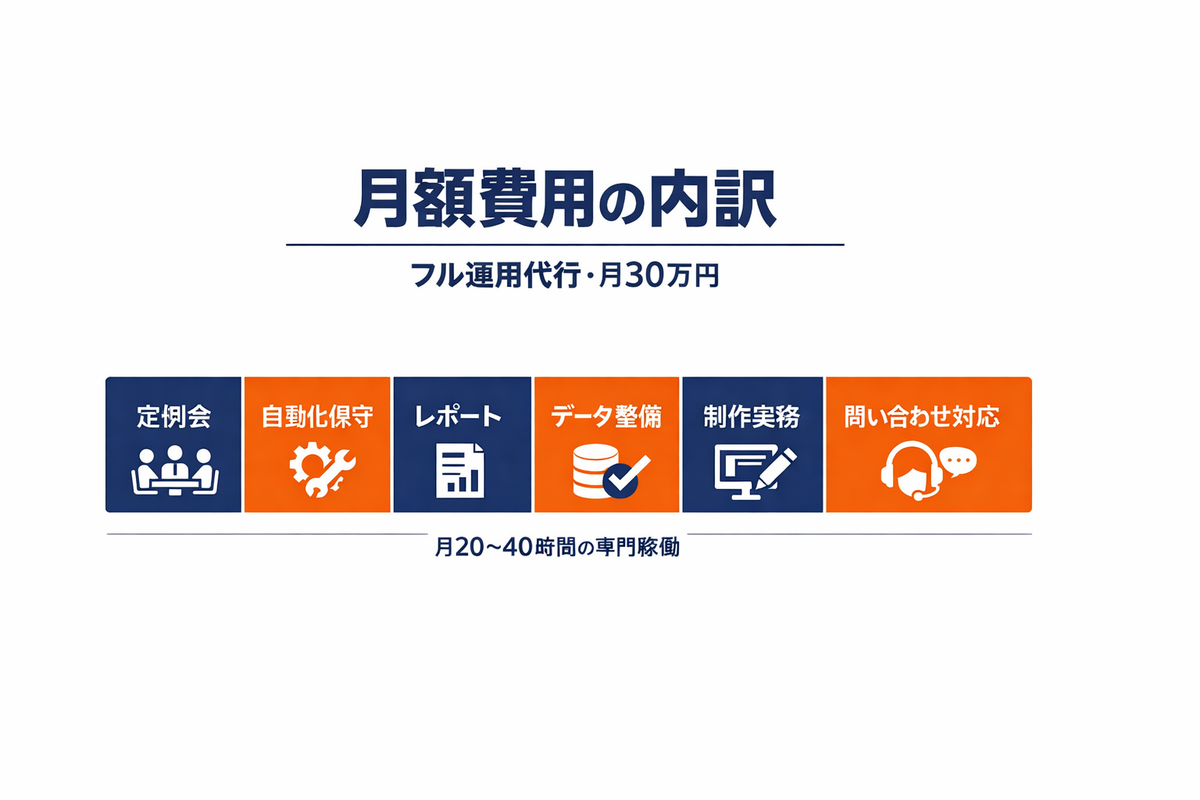 月額費用の内訳

フル運用代行・月30万円

定例会

自動化保守

レポート

データ整備

制作実務

問い合わせ対応

月20〜40時間の専門稼働